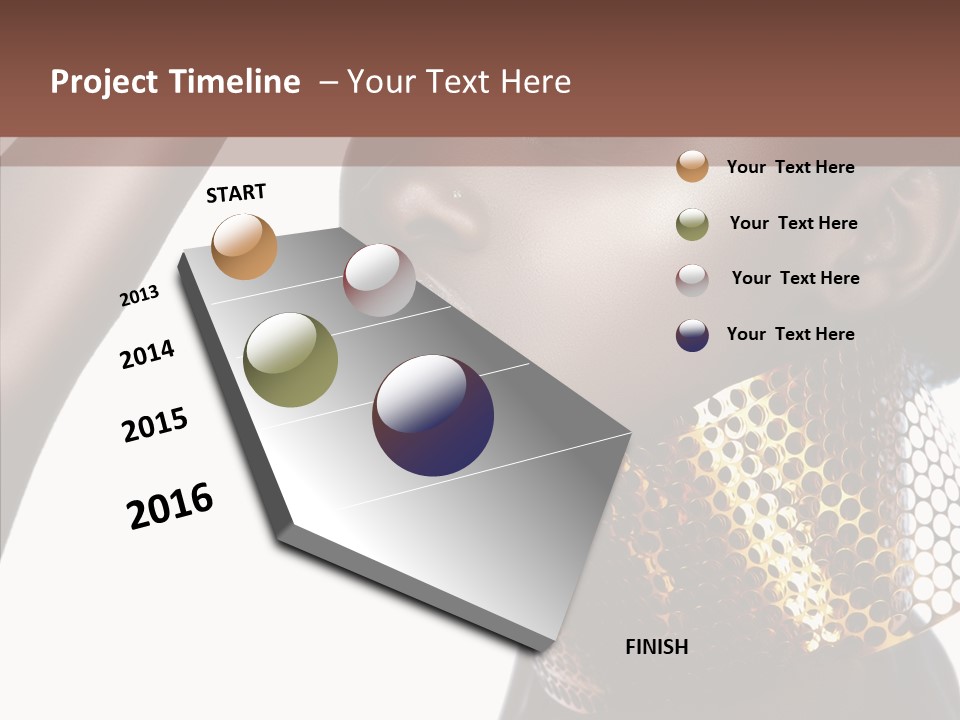 Project Timeline – Your Text Here

START

2013

2014

2015

2016

FINISH

Your Text Here

Your Text Here

Your Text Here

Your Text Here